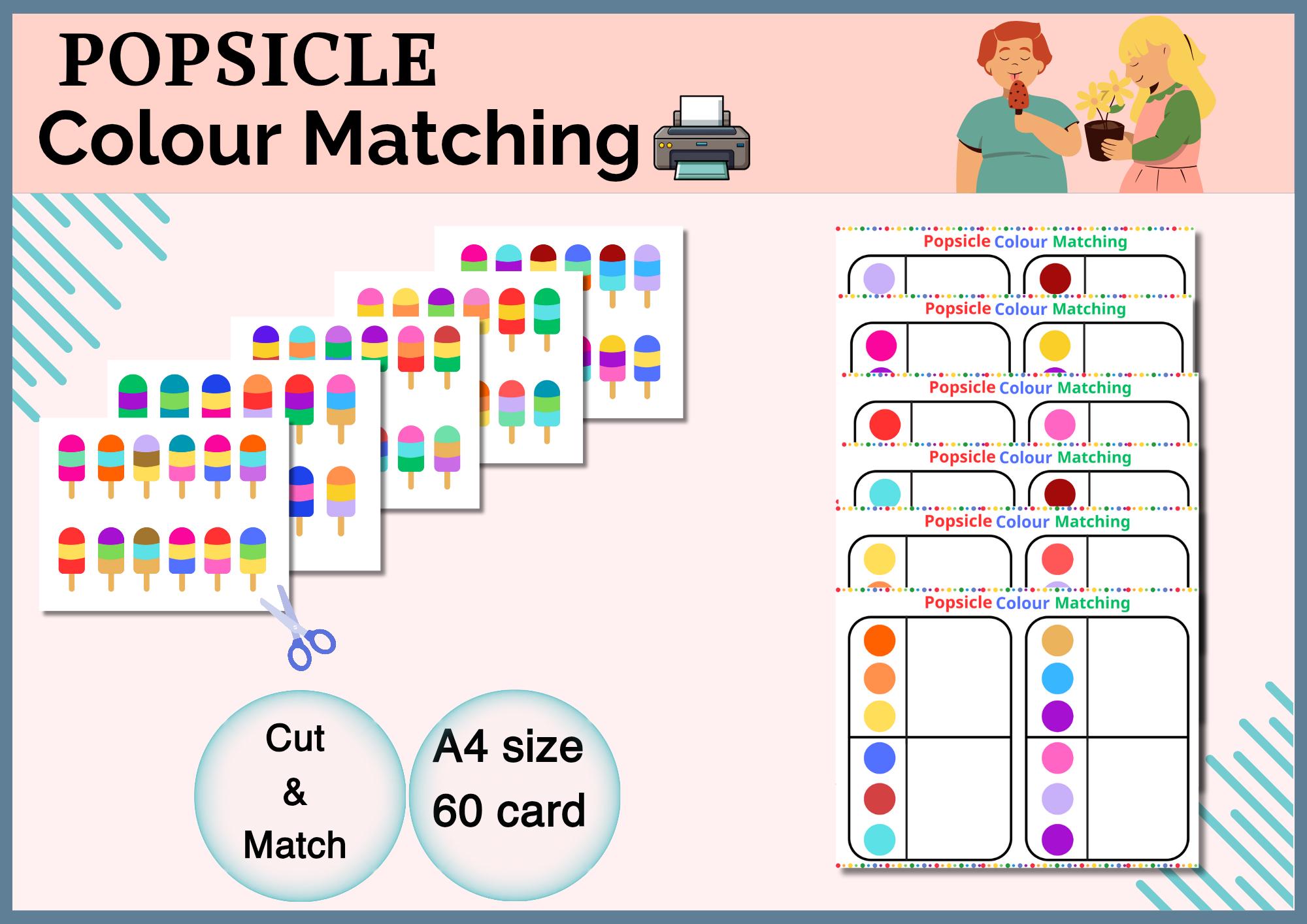 POPSICLE
Colour Matching

Popsicle Colour Matching

Popsicle Colour Matching

Popsicle Colour Matching

Popsicle Colour Matching

Popsicle Colour Matching

Popsicle Colour Matching

Cut
&
Match

A4 size
60 card